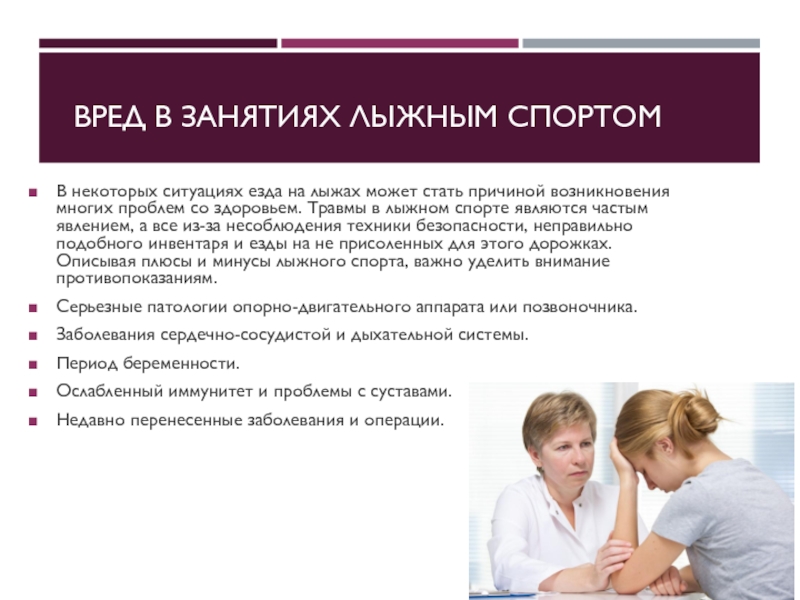 ВРЕД В ЗАНЯТИЯХ ЛЫЖНЫМ СПОРТОМ

В некоторых ситуациях езда на лыжах может стать причиной возникновения многих проблем со здоровьем. Травмы в лыжном спорте являются частым явлением, а все из-за несоблюдения техники безопасности, неправильно подобного инвентаря и езды на не присоленных для этого дорожках. Описывая плюсы и минусы лыжного спорта, важно уделить внимание противопоказаниям.

Серьезные патологии опорно-двигательного аппарата или позвоночника.

Заболевания сердечно-сосудистой и дыхательной системы.

Период беременности.

Ослабленный иммунитет и проблемы с суставами.

Недавно перенесенные заболевания и операции.